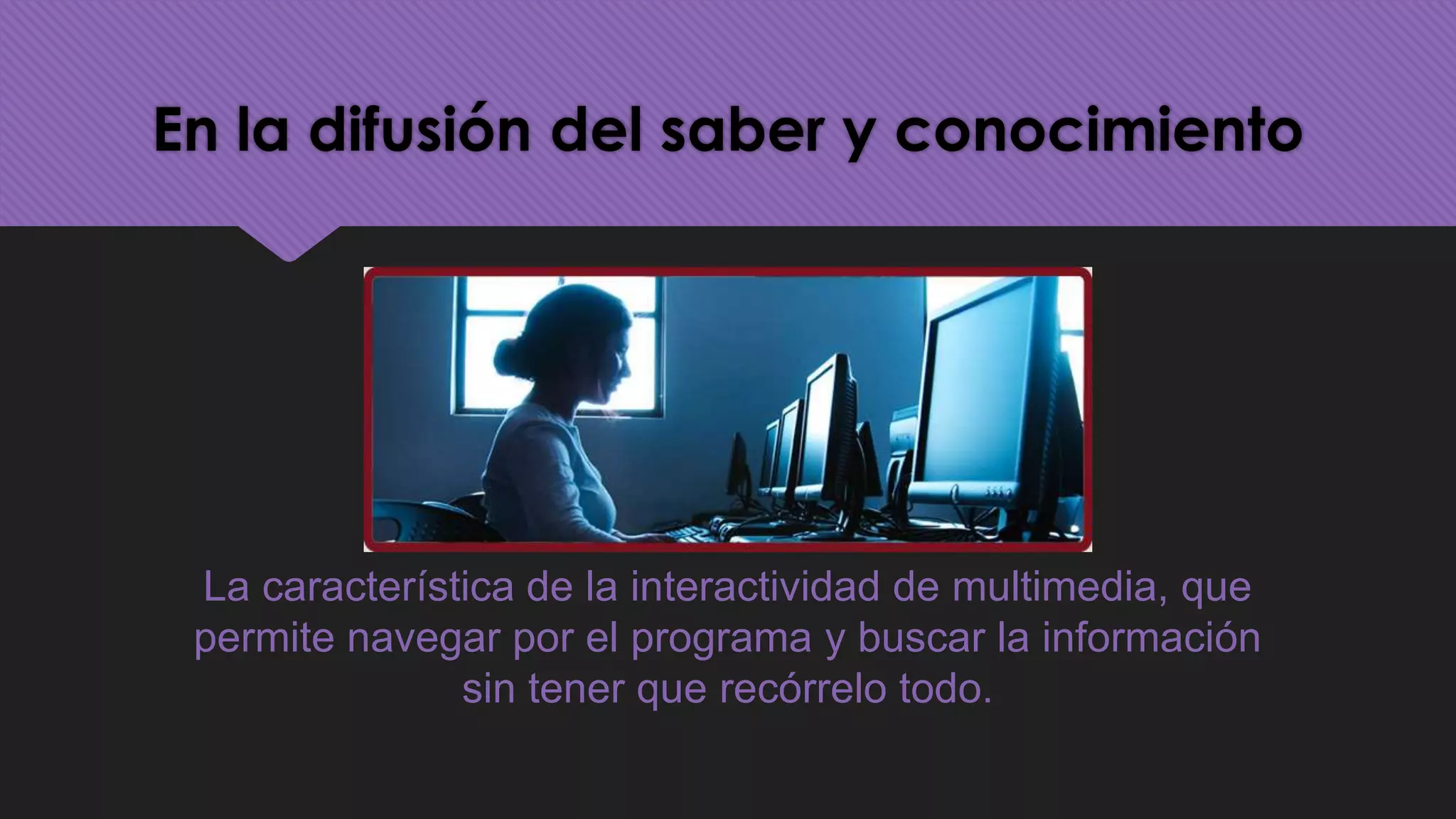 En la difusión del saber y conocimiento

La característica de la interactividad de multimedia, que permite navegar por el programa y buscar la información sin tener que recórrelo todo.